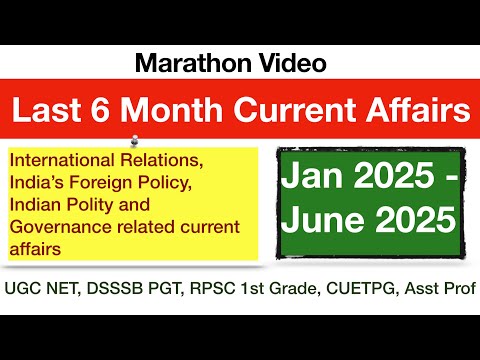 Marathon Video

Last 6 Month Current Affairs

International Relations, India's Foreign Policy, Indian Polity and Governance related current affairs

Jan 2025 - June 2025

UGC NET, DSSSB PGT, RPSC 1st Grade, CUETPG, Asst Prof